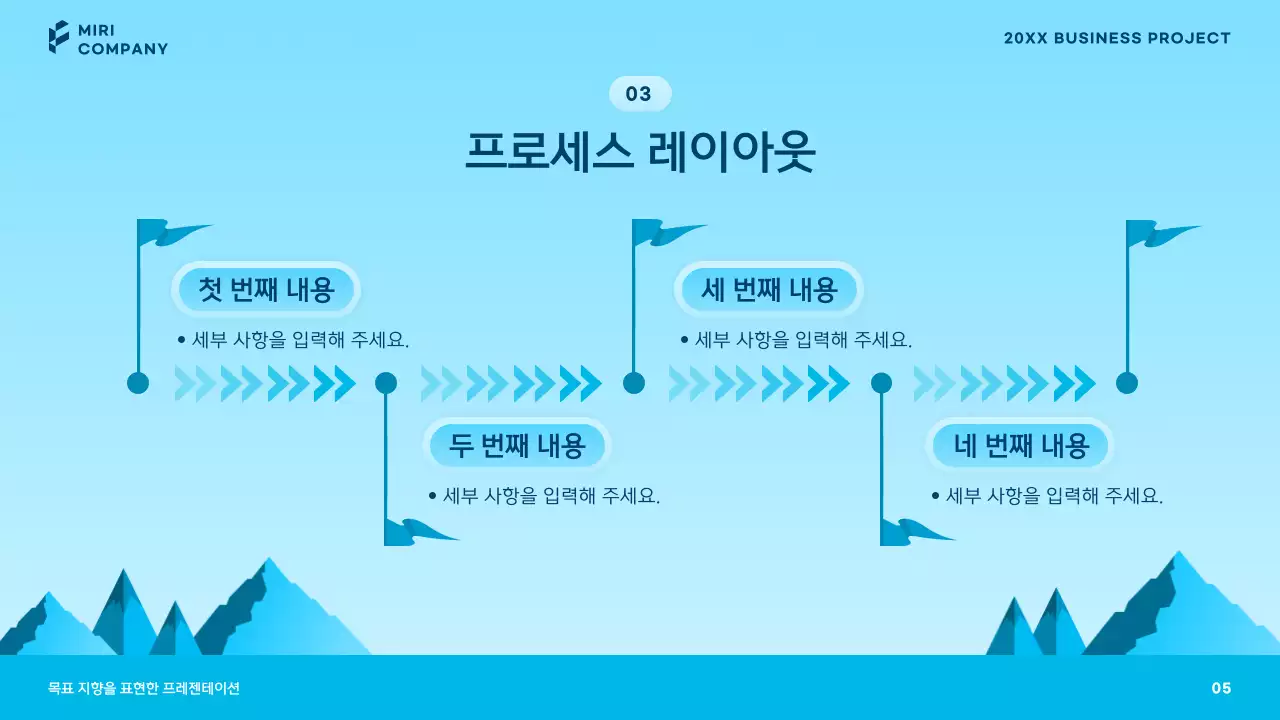 MIRI COMPANY

20XX BUSINESS PROJECT

03

프로세스 레이아웃

첫 번째 내용

• 세부 사항을 입력해 주세요.

세 번째 내용

• 세부 사항을 입력해 주세요.

두 번째 내용

• 세부 사항을 입력해 주세요.

네 번째 내용

• 세부 사항을 입력해 주세요.

목표 지향을 표현한 프레젠테이션

05